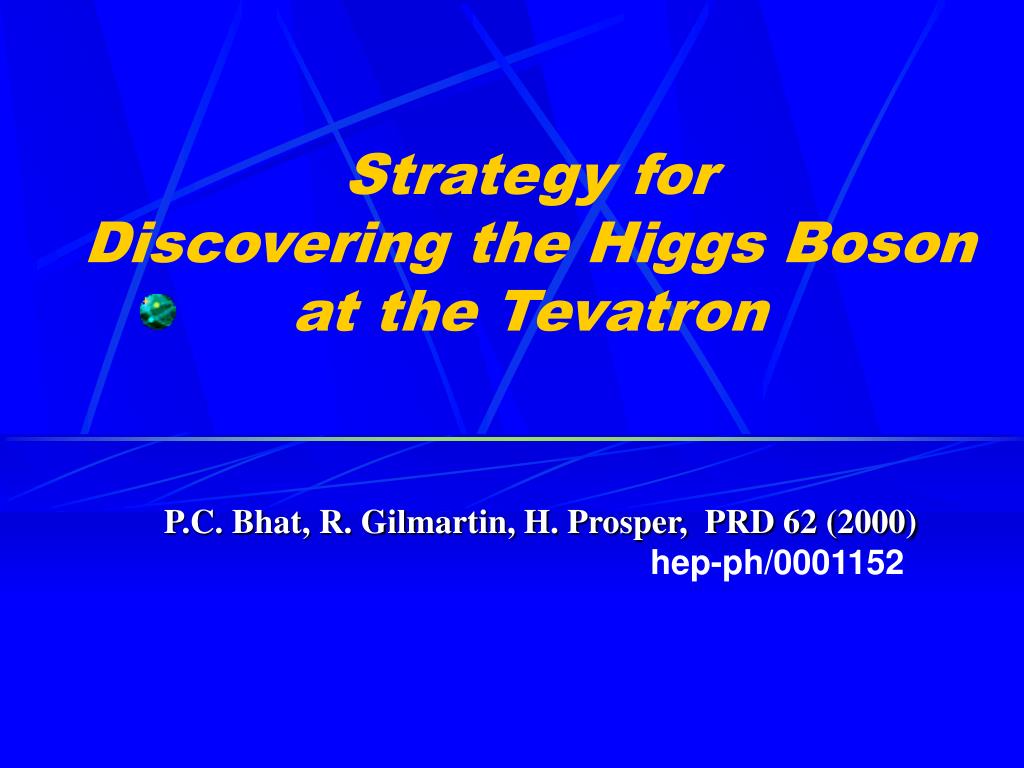 Strategy for
Discovering the Higgs Boson
at the Tevatron

P.C. Bhat, R. Gilmartin, H. Prosper, PRD 62 (2000)
hep-ph/0001152